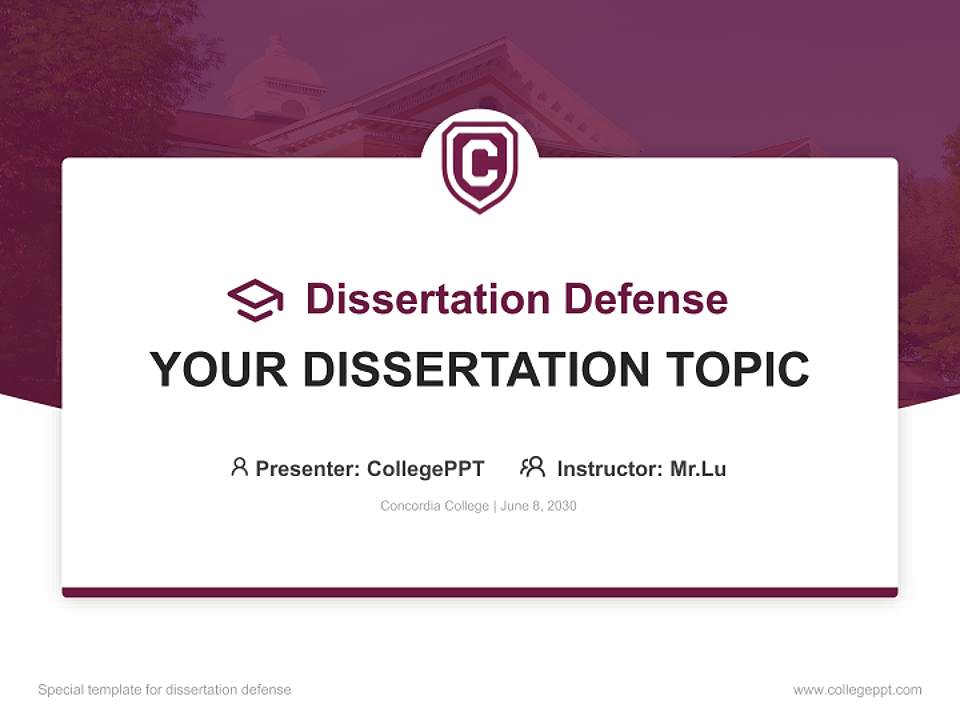 C

Dissertation Defense

YOUR DISSERTATION TOPIC

Presenter: CollegePPT Instructor: Mr.Lu

Concordia College | June 8, 2030

Special template for dissertation defense

www.collegeppt.com